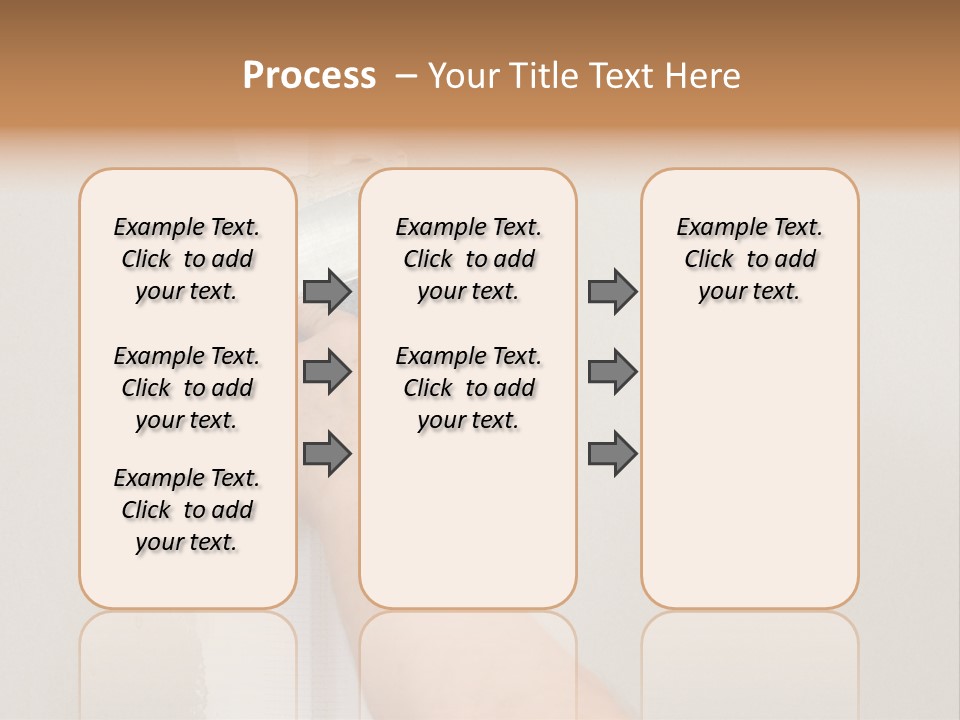 Process – Your Title Text Here

Example Text. Click to add your text.

Example Text. Click to add your text.

Example Text. Click to add your text.

Example Text. Click to add your text.

Example Text. Click to add your text.

Example Text. Click to add your text.